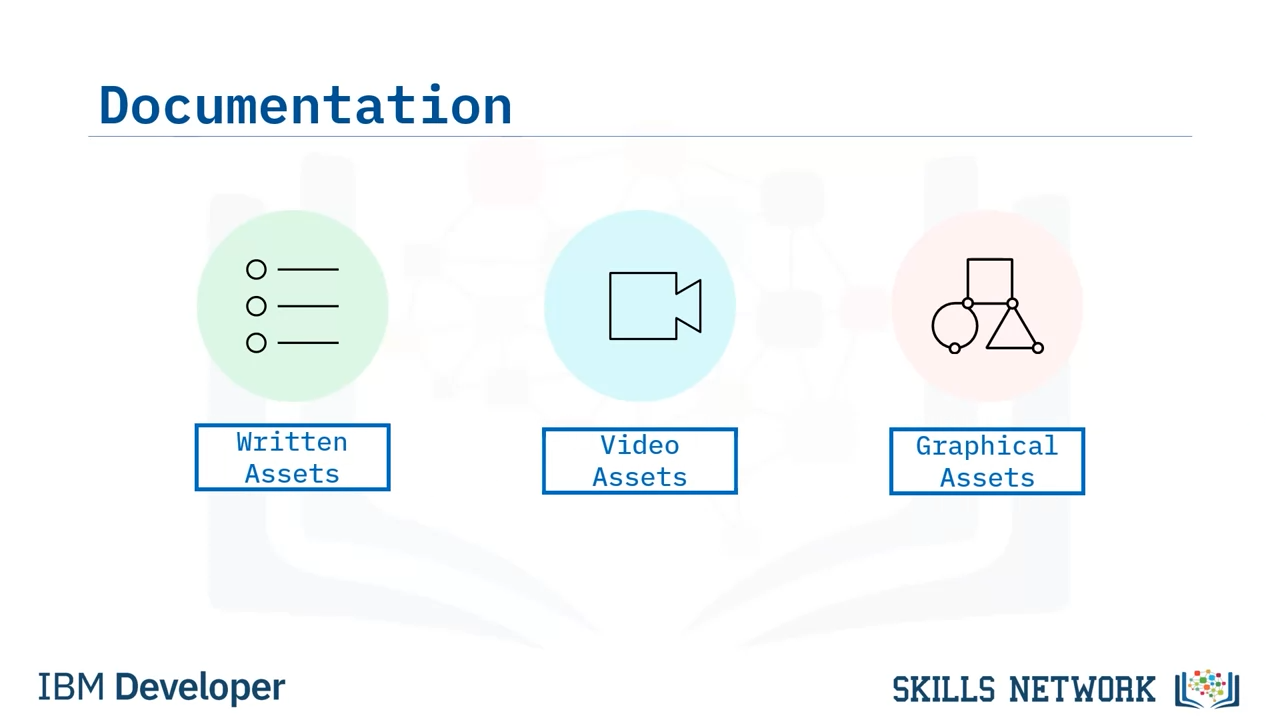 Documentation

Written Assets

Video Assets

Graphical Assets

IBM Developer

SKILLS NETWORK